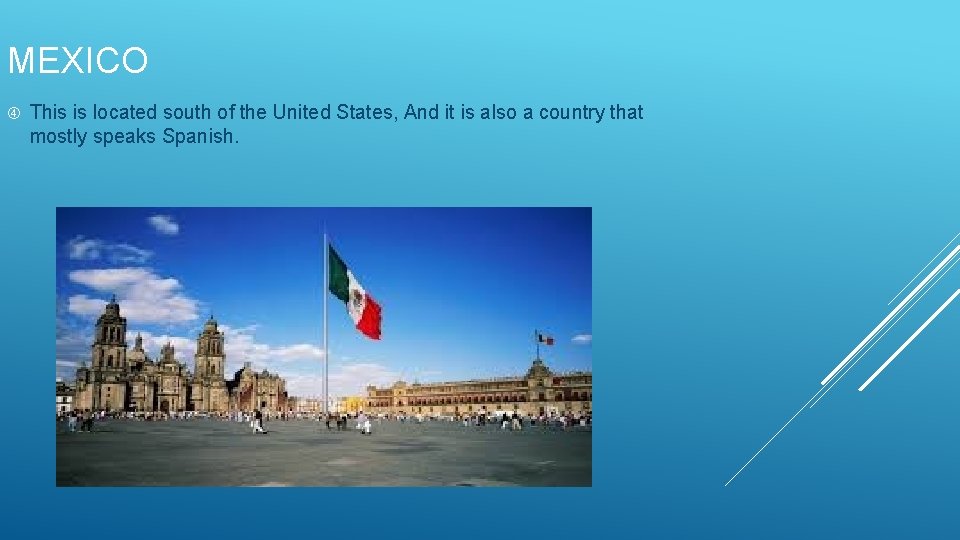 MEXICO

This is located south of the United States, And it is also a country that mostly speaks Spanish.